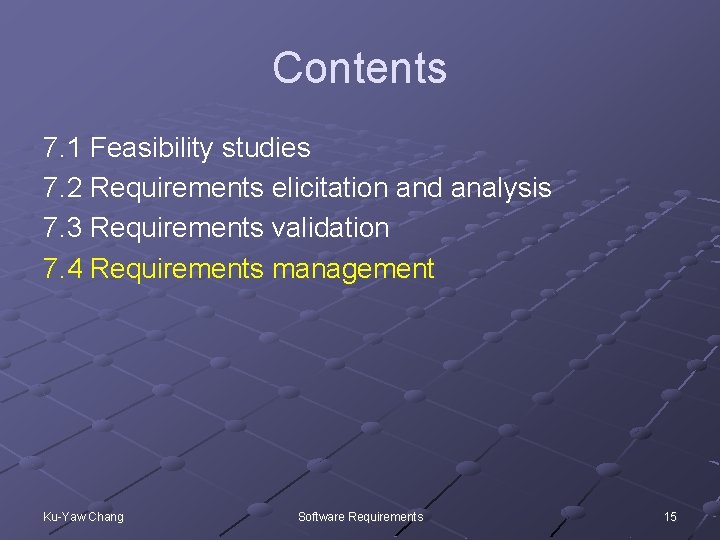 Contents

7.1 Feasibility studies
7.2 Requirements elicitation and analysis
7.3 Requirements validation
7.4 Requirements management

Ku-Yaw Chang

Software Requirements

15